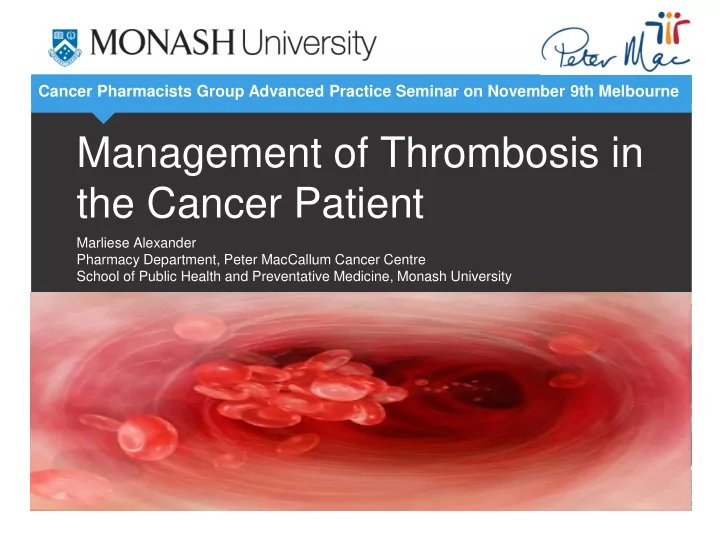 MONASH University

Peter Mac

Cancer Pharmacists Group Advanced Practice Seminar on November 9th Melbourne

Management of Thrombosis in the Cancer Patient

Marliese Alexander
Pharmacy Department, Peter MacCallum Cancer Centre
School of Public Health and Preventative Medicine, Monash University